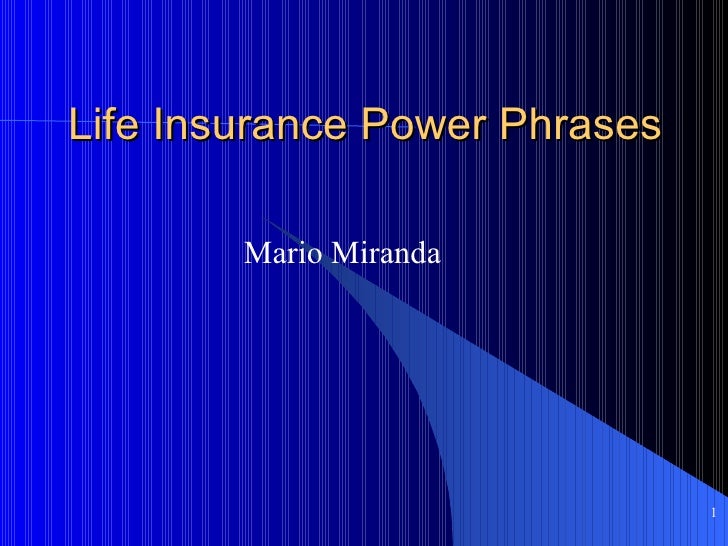 Life Insurance Power Phrases

Mario Miranda

1